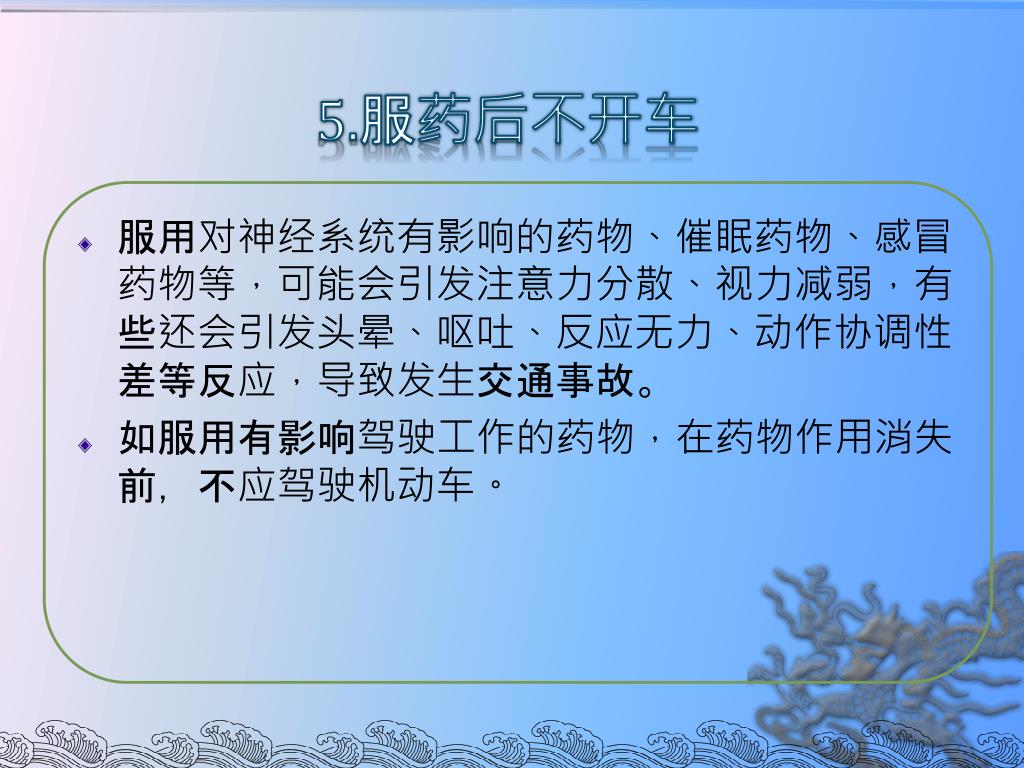 5.服药后不开车

服用对神经系统有影响的药物、催眠药物、感冒药物等，可能会引发注意力分散、视力减弱，有些还会引发头晕、呕吐、反应无力、动作协调性差等反应，导致发生交通事故。

如服用有影响驾驶工作的药物，在药物作用消失前，不应驾驶机动车。